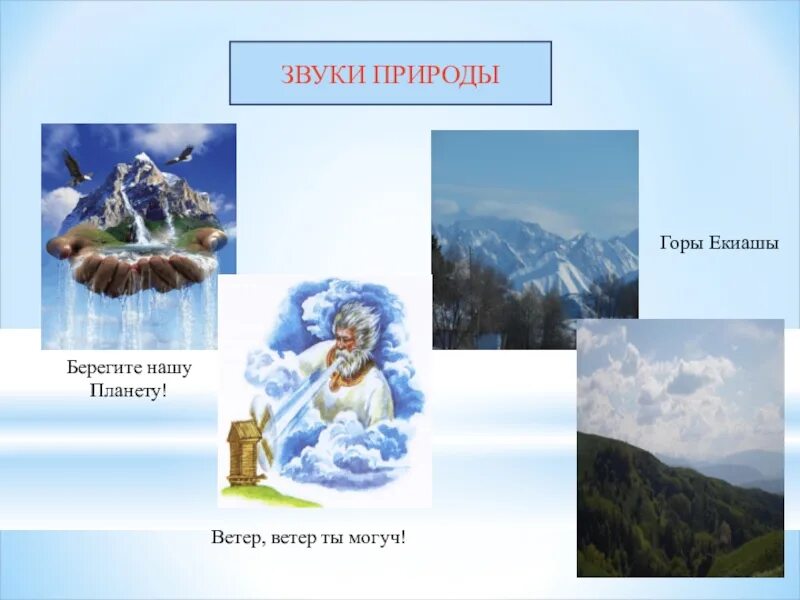 ЗВУКИ ПРИРОДЫ

Горы Екиашы

Берегите нашу Планету!

Ветер, ветер ты могуч!